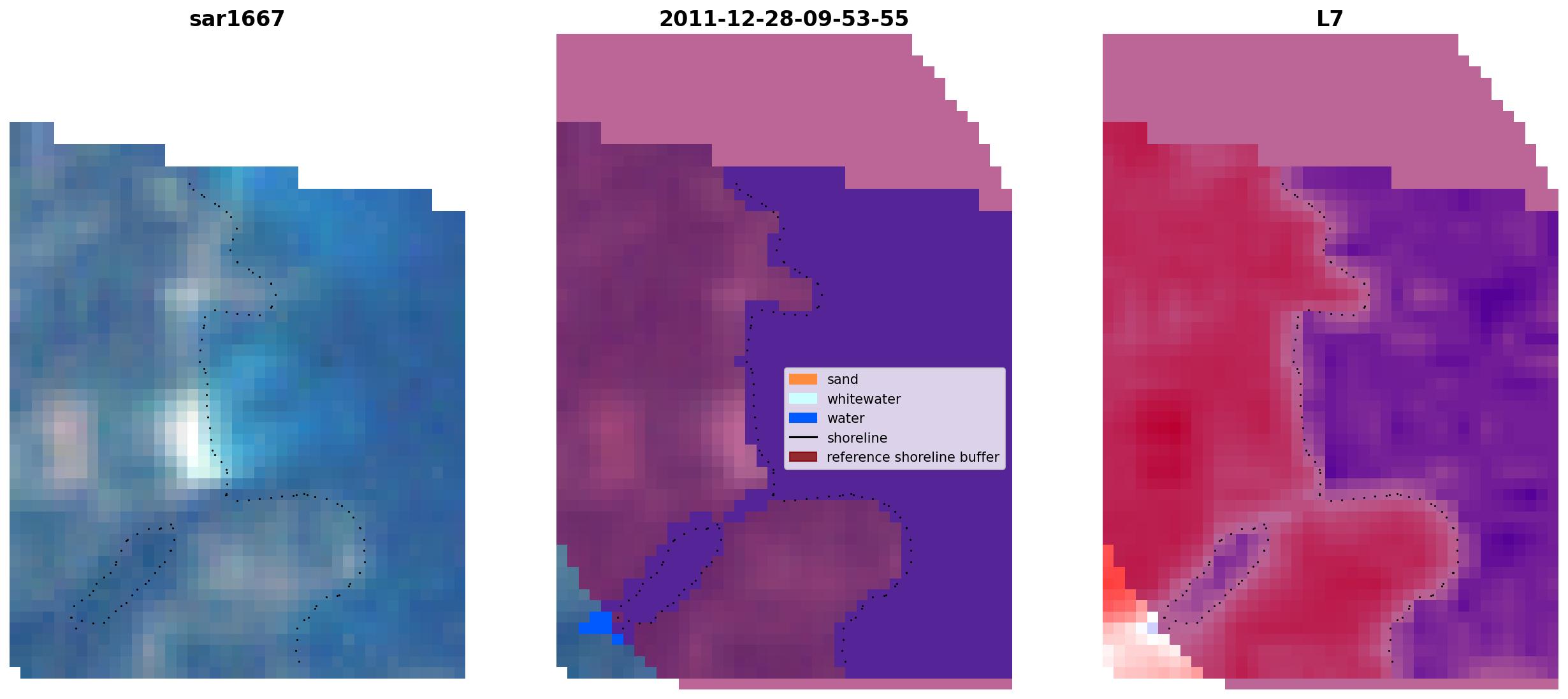 sar1667

2011-12-28-09-53-55

sand
whitewater
water
shoreline
reference shoreline buffer

L7